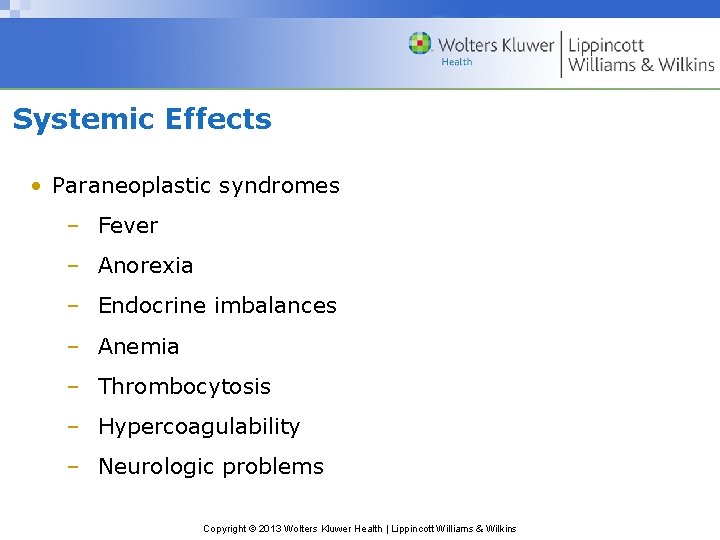 Wolters Kluwer Health | Lippincott Williams & Wilkins

Systemic Effects

• Paraneoplastic syndromes
– Fever
– Anorexia
– Endocrine imbalances
– Anemia
– Thrombocytosis
– Hypercoagulability
– Neurologic problems

Copyright © 2013 Wolters Kluwer Health | Lippincott Williams & Wilkins